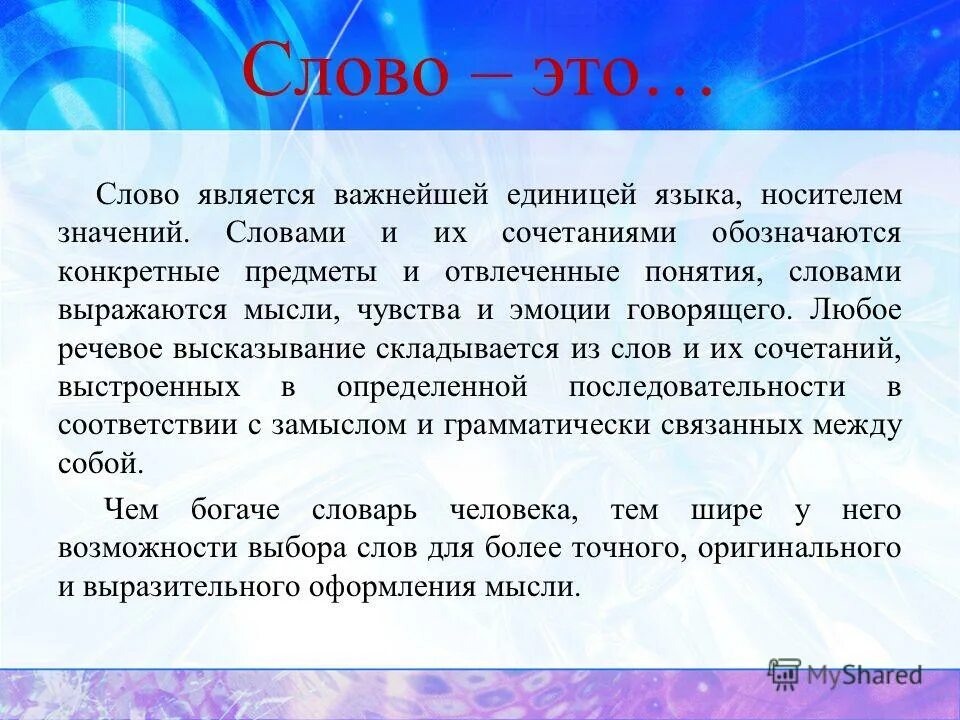 Слово – это…

Слово является важнейшей единицей языка, носителем значений. Словами и их сочетаниями обозначаются конкретные предметы и отвлеченные понятия, словами выражаются мысли, чувства и эмоции говорящего. Любое речевое высказывание складывается из слов и их сочетаний, выстроенных в определенной последовательности в соответствии с замыслом и грамматически связанных между собой.

Чем богаче словарь человека, тем шире у него возможности выбора слов для более точного, оригинального и выразительного оформления мысли.

MyShared